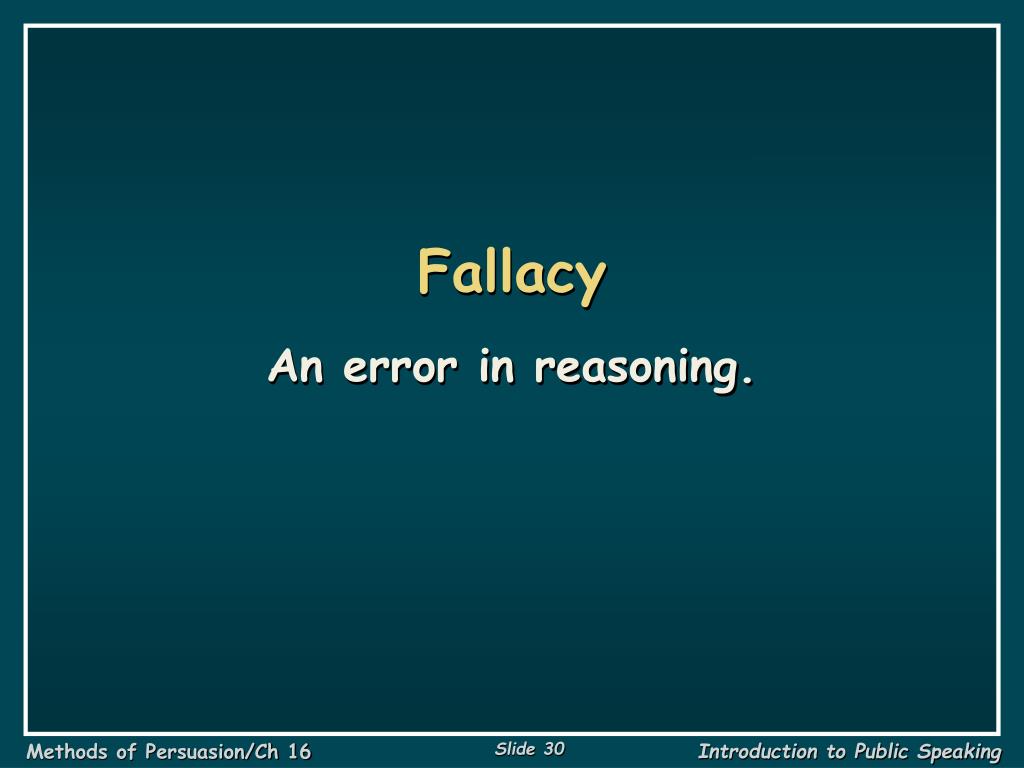 Fallacy

An error in reasoning.

Methods of Persuasion/Ch 16

Slide 30

Introduction to Public Speaking